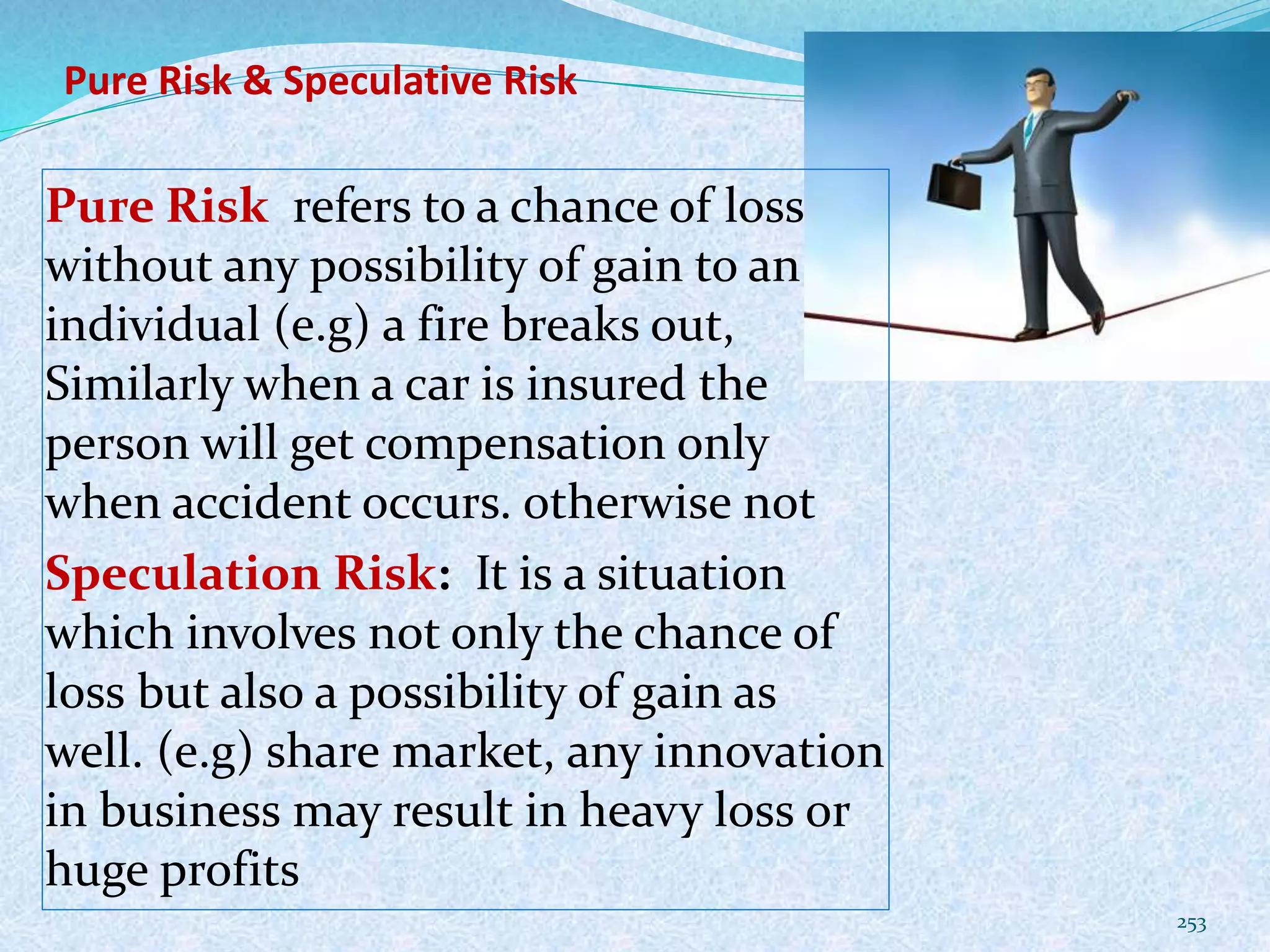 Pure Risk & Speculative Risk

Pure Risk refers to a chance of loss without any possibility of gain to an individual (e.g) a fire breaks out, Similarly when a car is insured the person will get compensation only when accident occurs. otherwise not

Speculation Risk: It is a situation which involves not only the chance of loss but also a possibility of gain as well. (e.g) share market, any innovation in business may result in heavy loss or huge profits

253